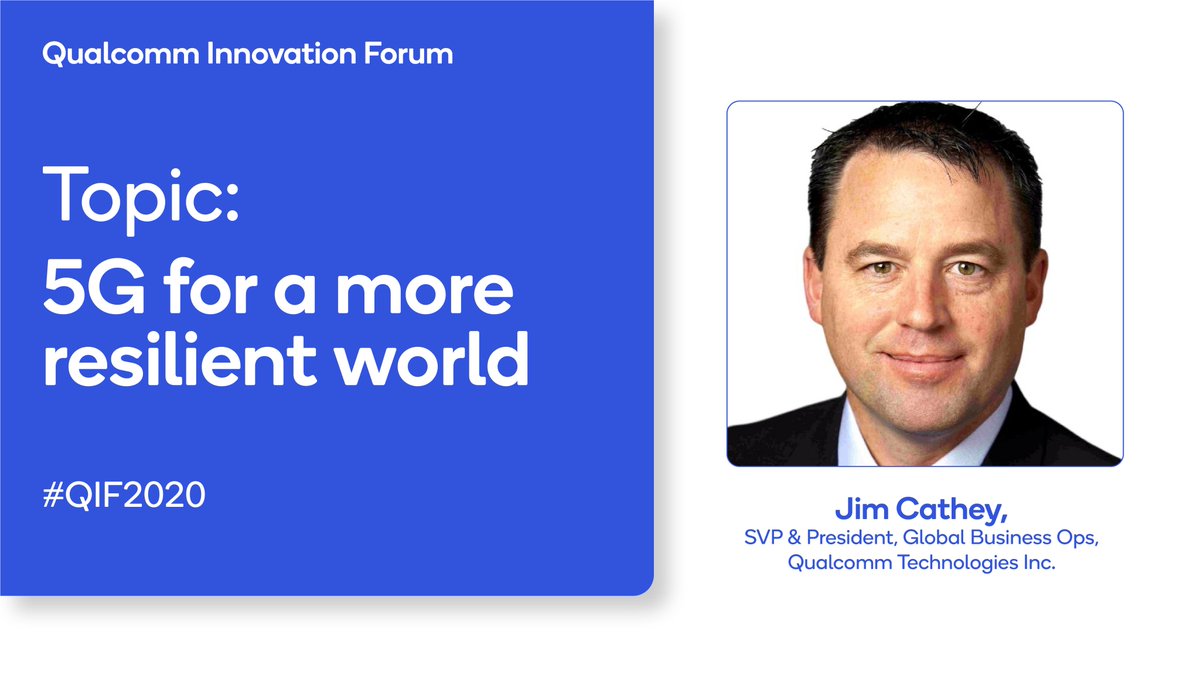 Qualcomm Innovation Forum

Topic:
5G for a more resilient world

#QIF2020

Jim Cathey,
SVP & President, Global Business Ops,
Qualcomm Technologies Inc.